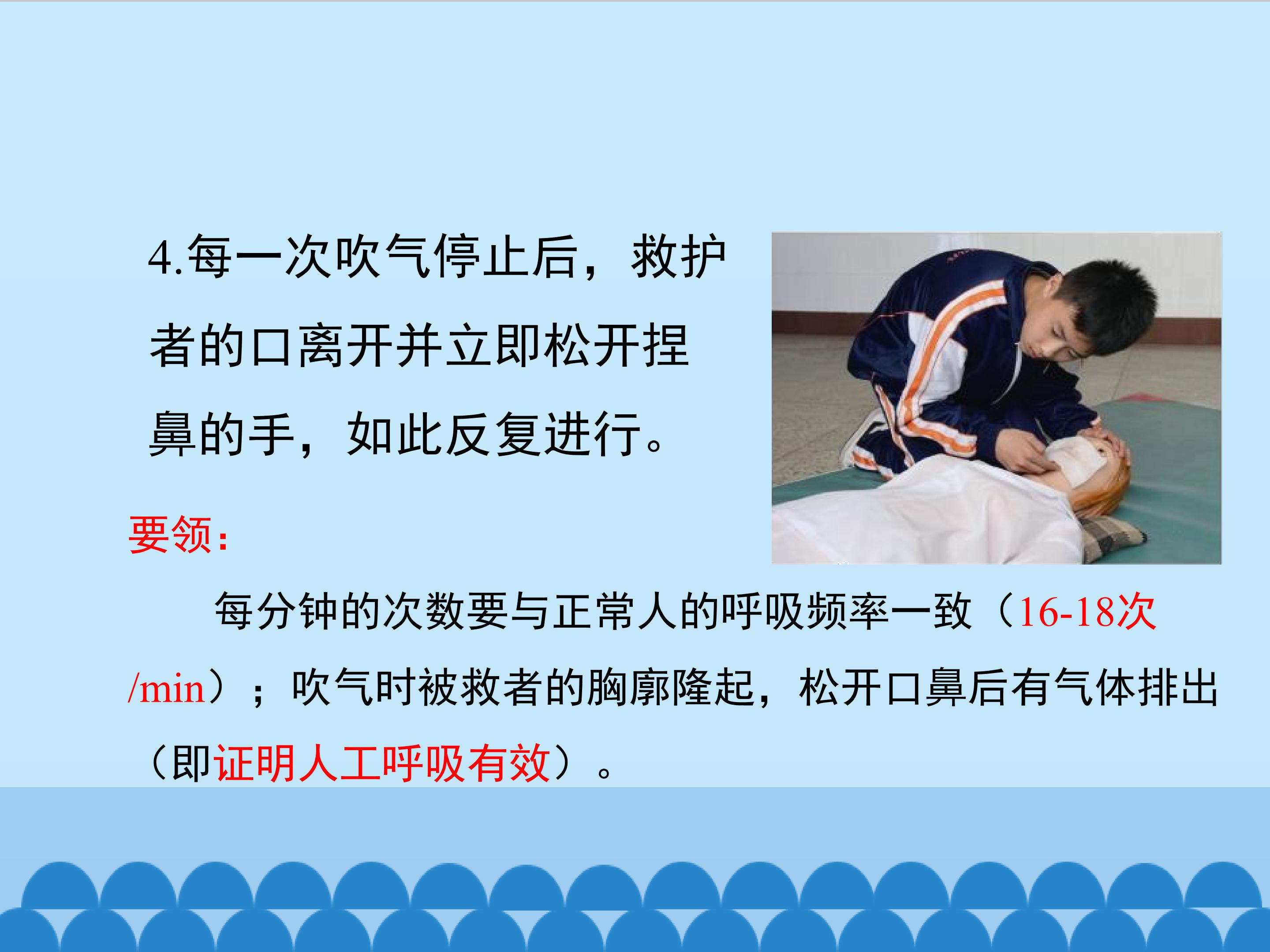 4.每一次吹气停止后，救护者的口离开并立即松开捏鼻的手，如此反复进行。

要领：

每分钟的次数要与正常人的呼吸频率一致（16-18次/min）；吹气时被救者的胸廓隆起，松开口鼻后有气体排出（即证明人工呼吸有效）。